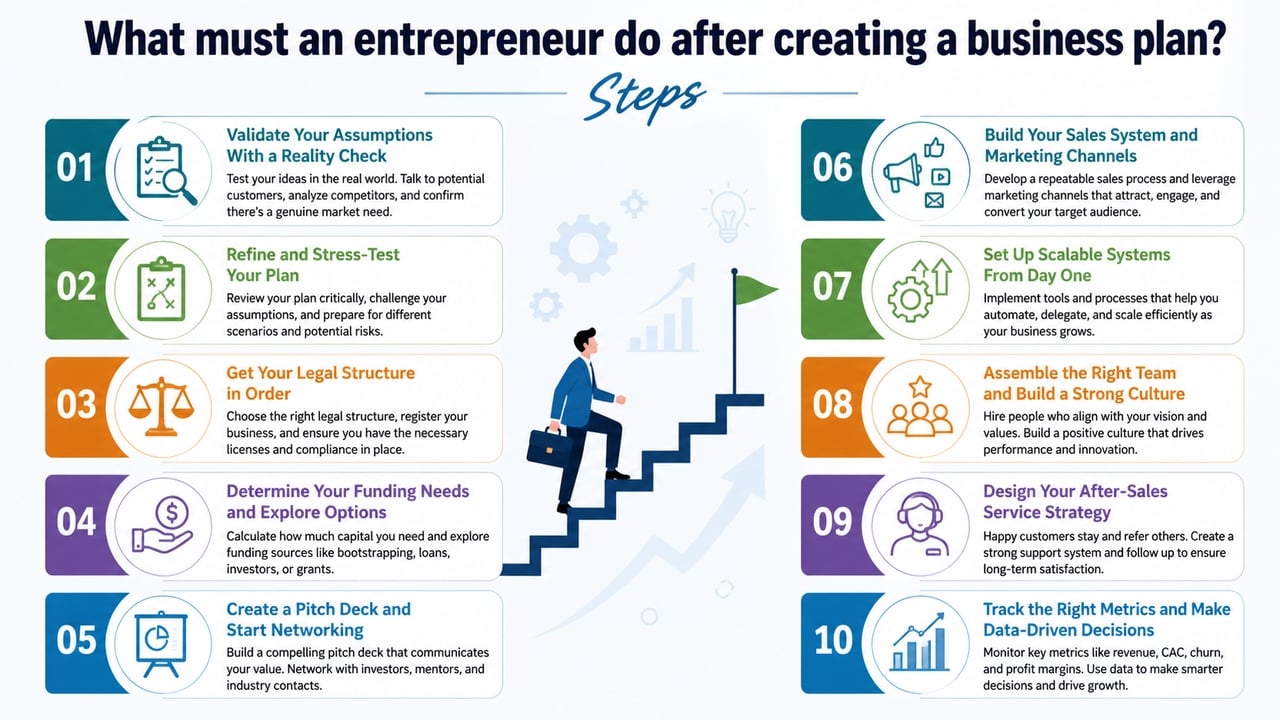 What must an entrepreneur do after creating a business plan?

Steps

01
Validate Your Assumptions With a Reality Check
Test your ideas in the real world. Talk to potential customers, analyze competitors, and confirm there's a genuine market need.

02
Refine and Stress-Test Your Plan
Review your plan critically, challenge your assumptions, and prepare for different scenarios and potential risks.

03
Get Your Legal Structure in Order
Choose the right legal structure, register your business, and ensure you have the necessary licenses and compliance in place.

04
Determine Your Funding Needs and Explore Options
Calculate how much capital you need and explore funding sources like bootstrapping, loans, investors, or grants.

05
Create a Pitch Deck and Start Networking
Build a compelling pitch deck that communicates your value. Network with investors, mentors, and industry contacts.

06
Build Your Sales System and Marketing Channels
Develop a repeatable sales process and leverage marketing channels that attract, engage, and convert your target audience.

07
Set Up Scalable Systems From Day One
Implement tools and processes that help you automate, delegate, and scale efficiently as your business grows.

08
Assemble the Right Team and Build a Strong Culture
Hire people who align with your vision and values. Build a positive culture that drives performance and innovation.

09
Design Your After-Sales Service Strategy
Happy customers stay and refer others. Create a strong support system and follow up to ensure long-term satisfaction.

10
Track the Right Metrics and Make Data-Driven Decisions
Monitor key metrics like revenue, CAC, churn, and profit margins. Use data to make smarter decisions and drive growth.